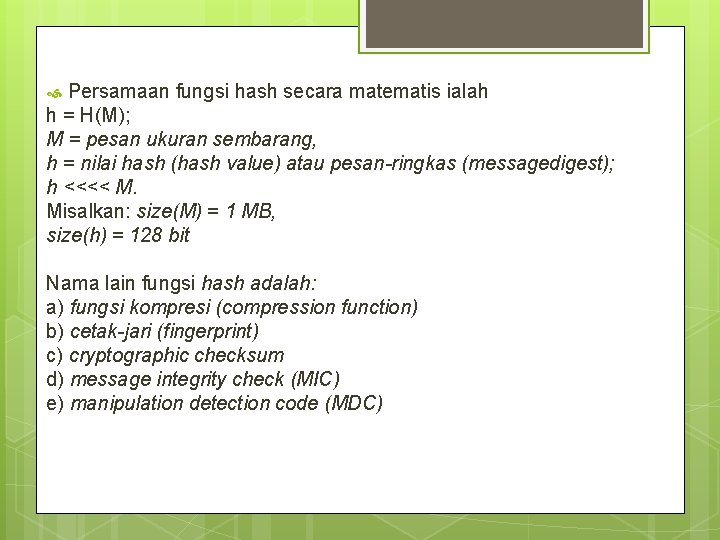 Persamaan fungsi hash secara matematis ialah
h = H(M);
M = pesan ukuran sembarang,
h = nilai hash (hash value) atau pesan-ringkas (messagedigest);
h <<<< M.
Misalkan: size(M) = 1 MB,
size(h) = 128 bit

Nama lain fungsi hash adalah:
a) fungsi kompresi (compression function)
b) cetak-jari (fingerprint)
c) cryptographic checksum
d) message integrity check (MIC)
e) manipulation detection code (MDC)